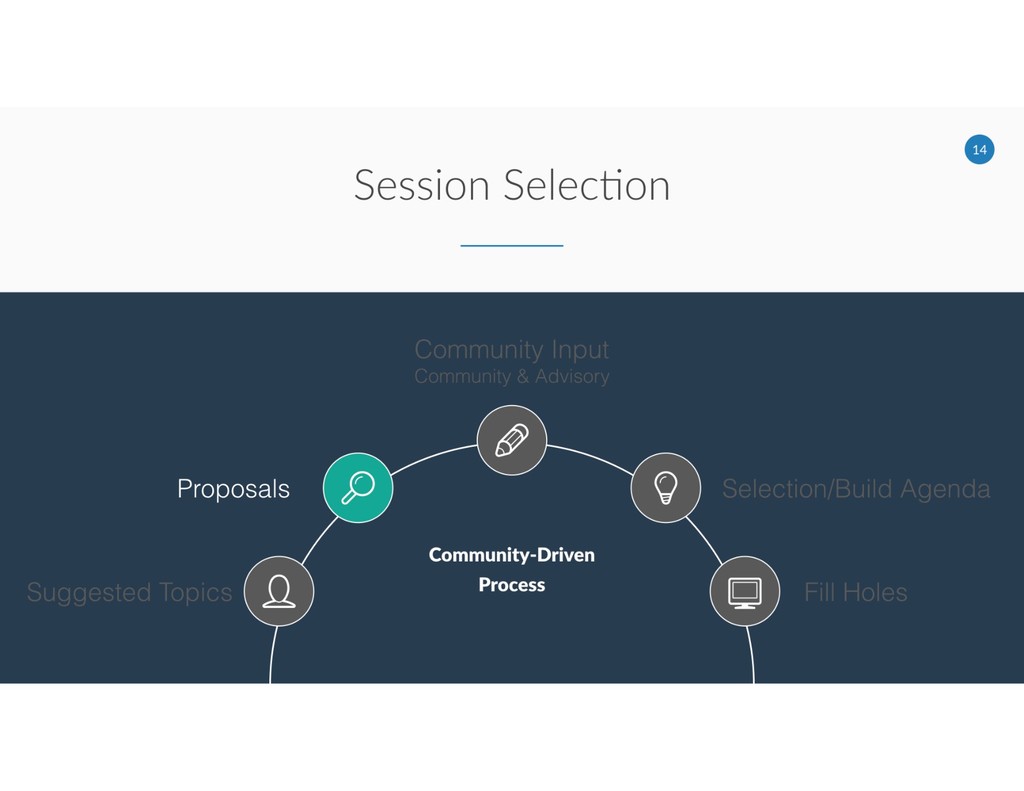 14

Session Selection

Community Input
Community & Advisory

Proposals

Selection/Build Agenda

Community-Driven Process

Suggested Topics

Fill Holes